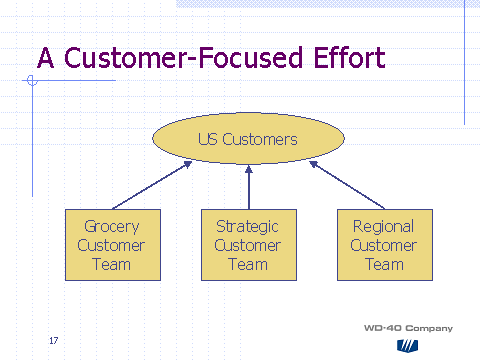 A Customer-Focused Effort

US Customers

Grocery Customer Team

Strategic Customer Team

Regional Customer Team

17

WD-40 Company